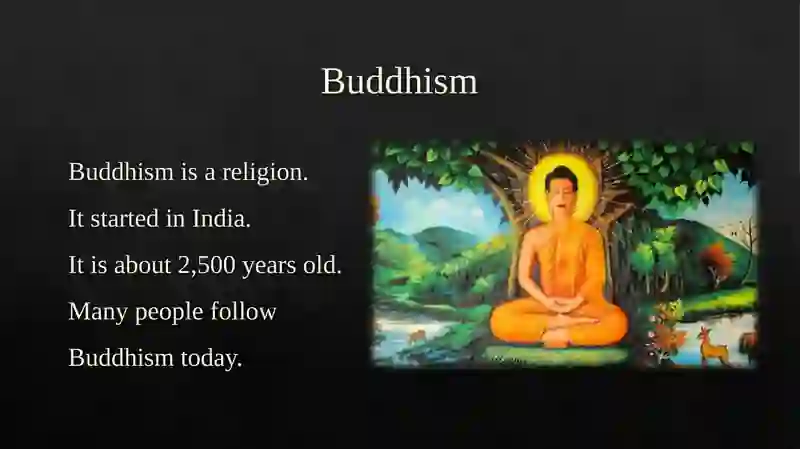 Buddhism

Buddhism is a religion.

It started in India.

It is about 2,500 years old.

Many people follow Buddhism today.